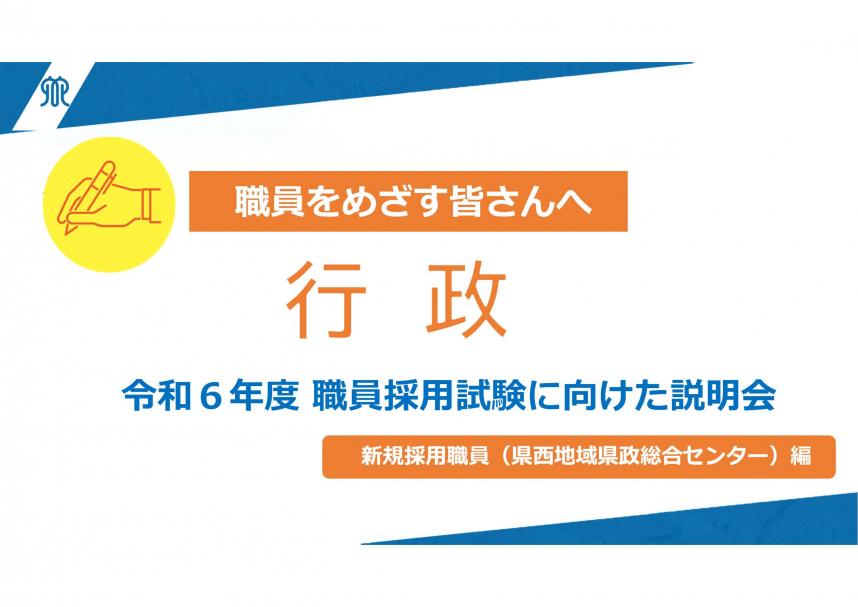 職員をめざす皆さんへ

行 政

令和６年度 職員採用試験に向けた説明会

新規採用職員（県西地域県政総合センター）編